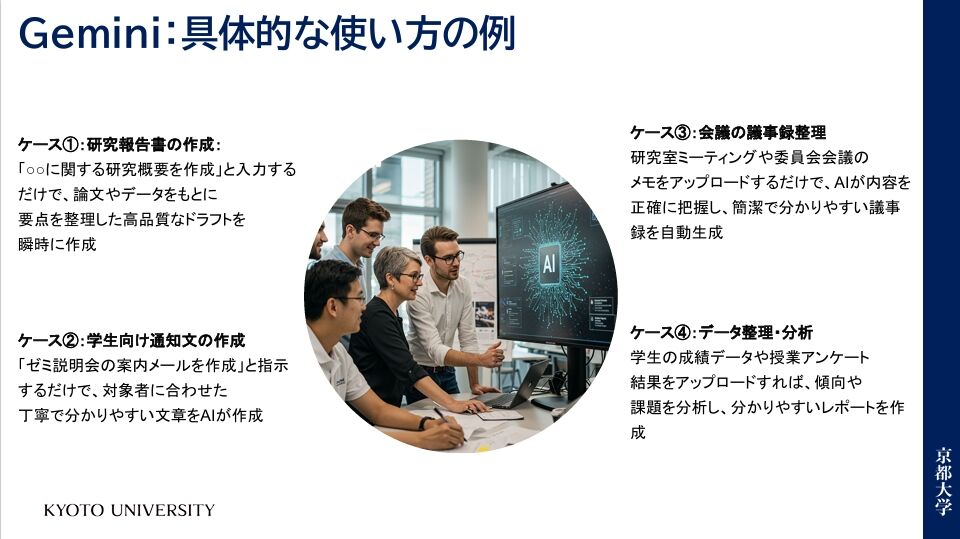 Gemini：具体的な使い方の例

ケース①：研究報告書の作成：
「○○に関する研究概要を作成」と入力するだけで、論文やデータをもとに要点を整理した高品質なドラフトを瞬時に作成

ケース②：学生向け通知文の作成
「ゼミ説明会の案内メールを作成」と指示するだけで、対象者に合わせた丁寧で分かりやすい文章をAIが作成

AI

ケース③：会議の議事録整理
研究室ミーティングや委員会会議のメモをアップロードするだけで、AIが内容を正確に把握し、簡潔で分かりやすい議事録を自動生成

ケース④：データ整理・分析
学生の成績データや授業アンケート結果をアップロードすれば、傾向や課題を分析し、分かりやすいレポートを作成

KYOTO UNIVERSITY

京都大学